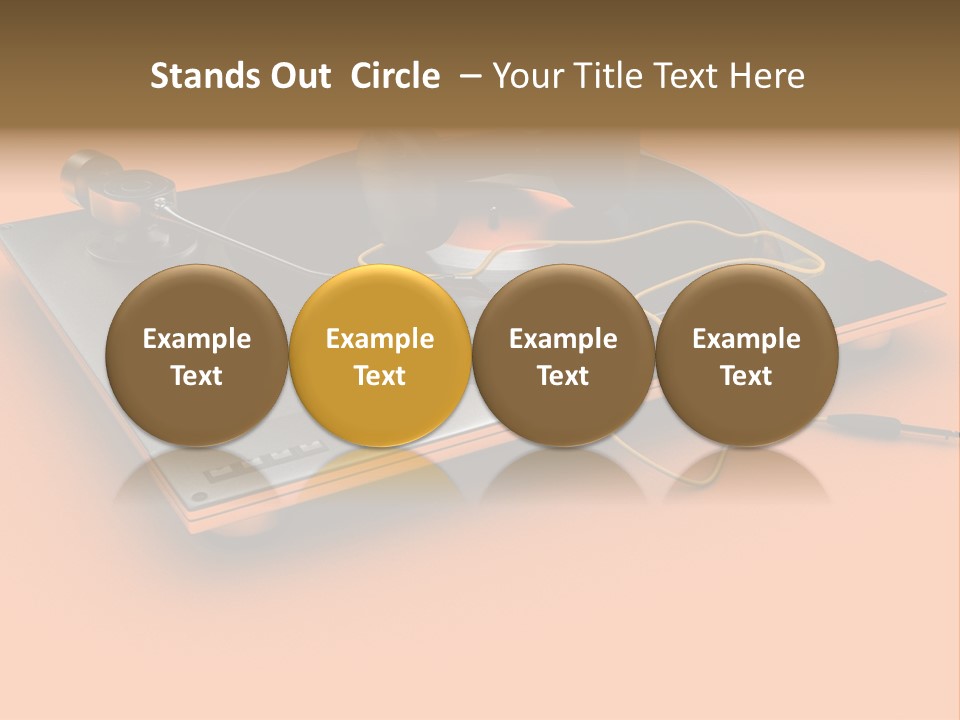 Stands Out Circle – Your Title Text Here

Example Text

Example Text

Example Text

Example Text